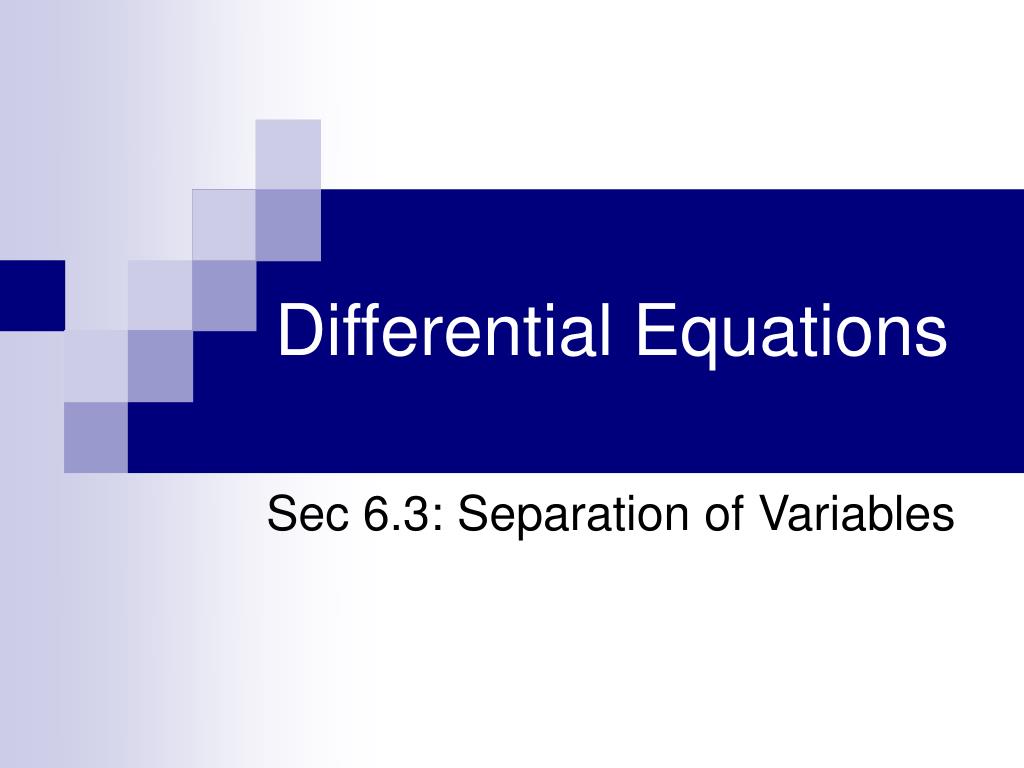 Differential Equations

Sec 6.3: Separation of Variables